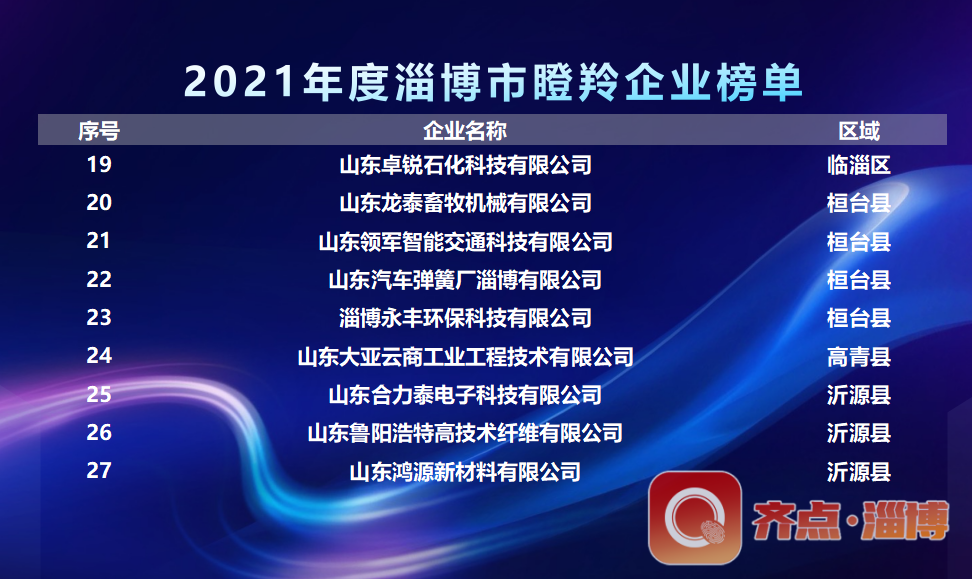 2021年度淄博市瞪羚企业榜单

| 序号 | 企业名称 | 区域 |
|---|---|---|
| 19 | 山东卓锐石化科技有限公司 | 临淄区 |
| 20 | 山东龙泰畜牧机械有限公司 | 桓台县 |
| 21 | 山东领军智能交通科技有限公司 | 桓台县 |
| 22 | 山东汽车弹簧厂淄博有限公司 | 桓台县 |
| 23 | 淄博永丰环保科技有限公司 | 桓台县 |
| 24 | 山东大亚云商工业工程技术有限公司 | 高青县 |
| 25 | 山东合力泰电子科技有限公司 | 沂源县 |
| 26 | 山东鲁阳浩特高技术纤维有限公司 | 沂源县 |
| 27 | 山东鸿源新材料有限公司 | 沂源县 |

齐点·淄博